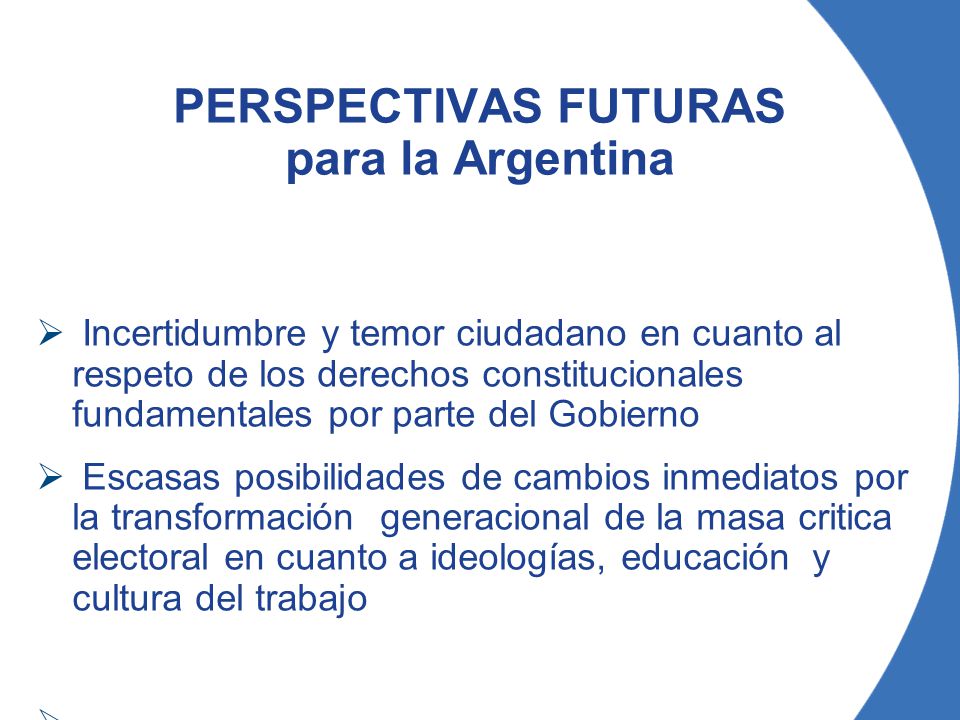 PERSPECTIVAS FUTURAS
para la Argentina

➢ Incertidumbre y temor ciudadano en cuanto al respeto de los derechos constitucionales fundamentales por parte del Gobierno

➢ Escasas posibilidades de cambios inmediatos por la transformación generacional de la masa critica electoral en cuanto a ideologías, educación y cultura del trabajo

➢